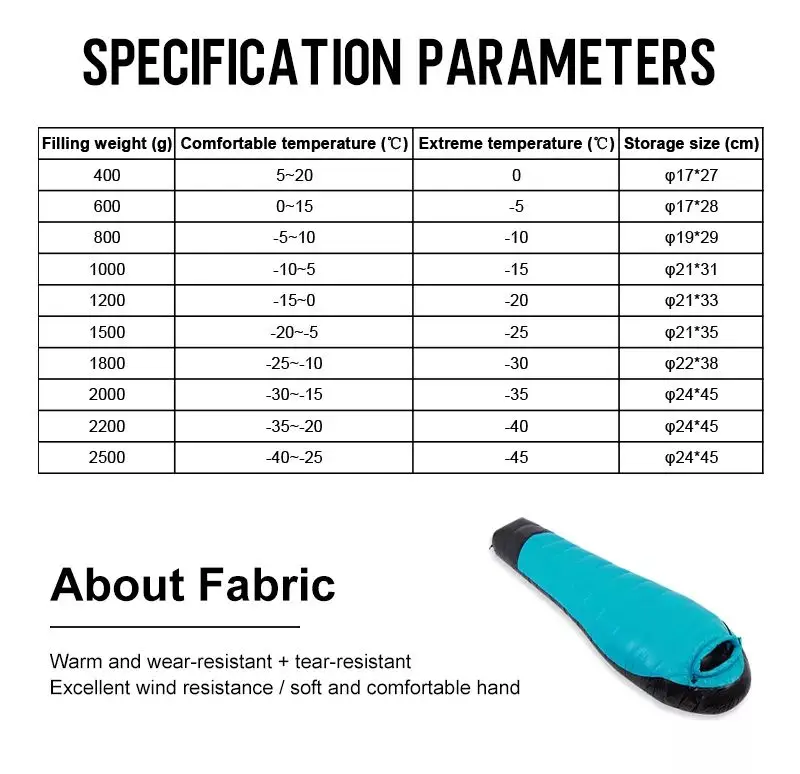 SPECIFICATION PARAMETERS

| Filling weight (g) | Comfortable temperature (℃) | Extreme temperature (℃) | Storage size (cm) |
|---|---|---|---|
| 400 | 5~20 | 0 | φ17*27 |
| 600 | 0~15 | -5 | φ17*28 |
| 800 | -5~10 | -10 | φ19*29 |
| 1000 | -10~5 | -15 | φ21*31 |
| 1200 | -15~0 | -20 | φ21*33 |
| 1500 | -20~-5 | -25 | φ21*35 |
| 1800 | -25~-10 | -30 | φ22*38 |
| 2000 | -30~-15 | -35 | φ24*45 |
| 2200 | -35~-20 | -40 | φ24*45 |
| 2500 | -40~-25 | -45 | φ24*45 |

About Fabric

Warm and wear-resistant + tear-resistant
Excellent wind resistance / soft and comfortable hand